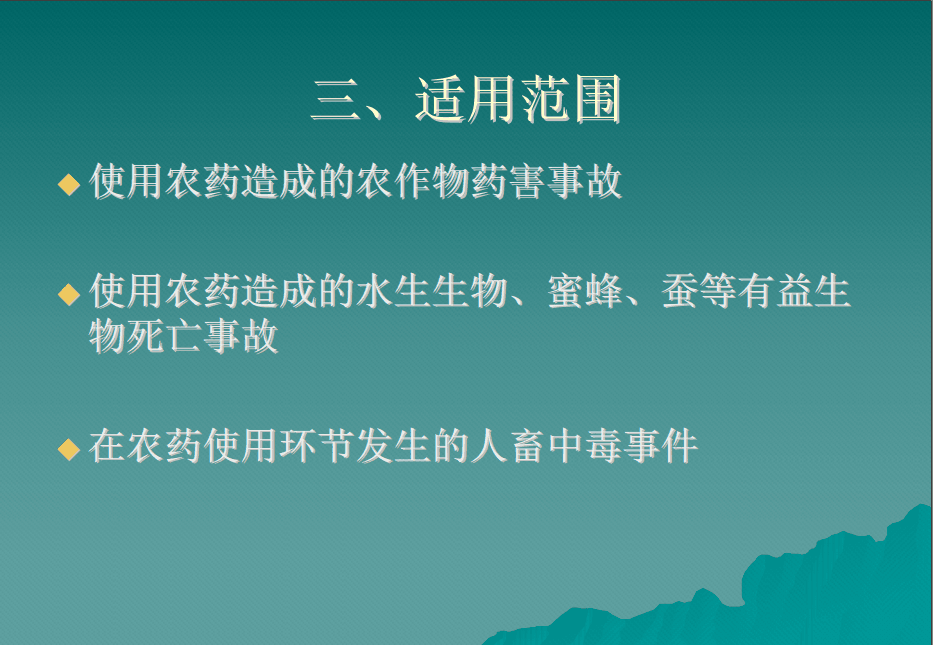 三、适用范围

◆ 使用农药造成的农作物药害事故

◆ 使用农药造成的水生生物、蜜蜂、蚕等有益生物死亡事故

◆ 在农药使用环节发生的人畜中毒事件